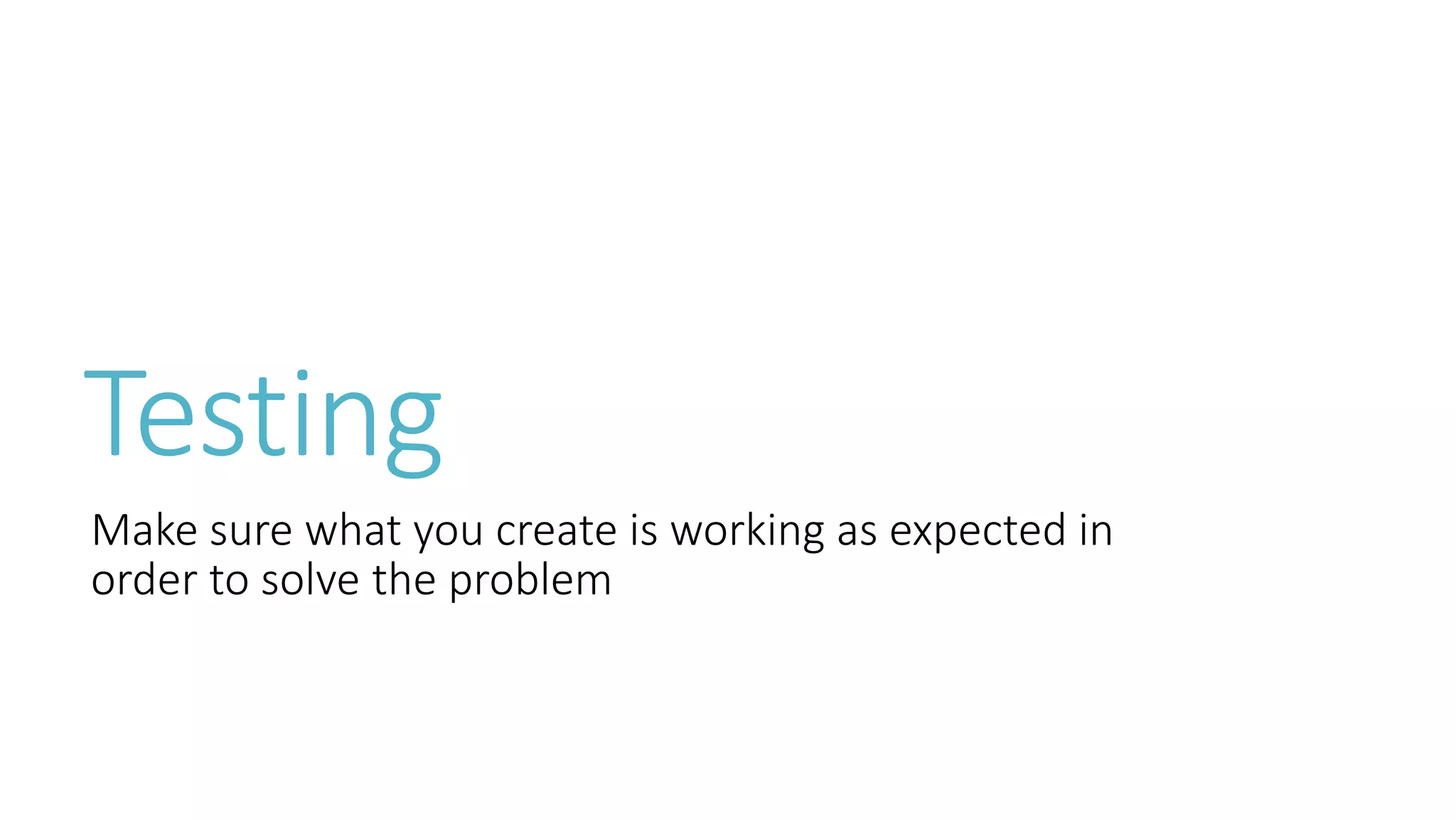 Testing

Make sure what you create is working as expected in order to solve the problem